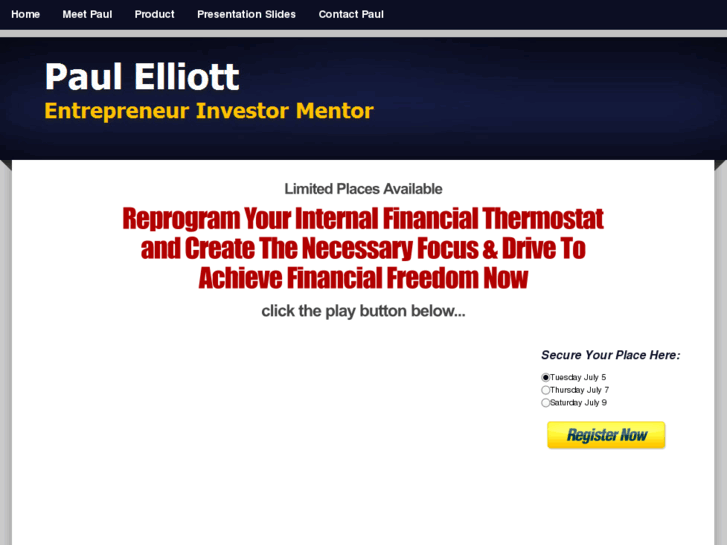 Home Meet Paul Product Presentation Slides Contact Paul

Paul Elliott
Entrepreneur Investor Mentor

Limited Places Available

Reprogram Your Internal Financial Thermostat and Create The Necessary Focus & Drive To Achieve Financial Freedom Now

click the play button below...

Secure Your Place Here:

Tuesday July 5
Thursday July 7
Saturday July 9

Register Now